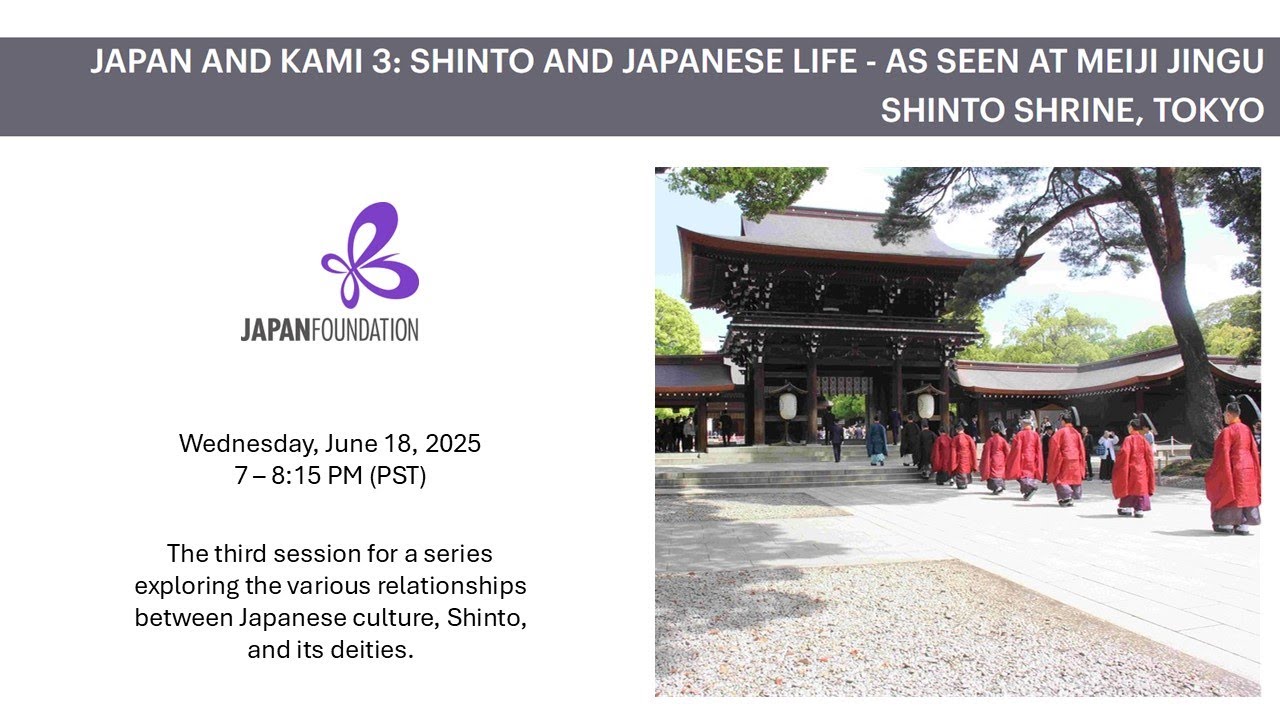 JAPAN AND KAMI 3: SHINTO AND JAPANESE LIFE - AS SEEN AT MEIJI JINGU SHINTO SHRINE, TOKYO

JAPANFOUNDATION

Wednesday, June 18, 2025
7 – 8:15 PM (PST)

The third session for a series exploring the various relationships between Japanese culture, Shinto, and its deities.